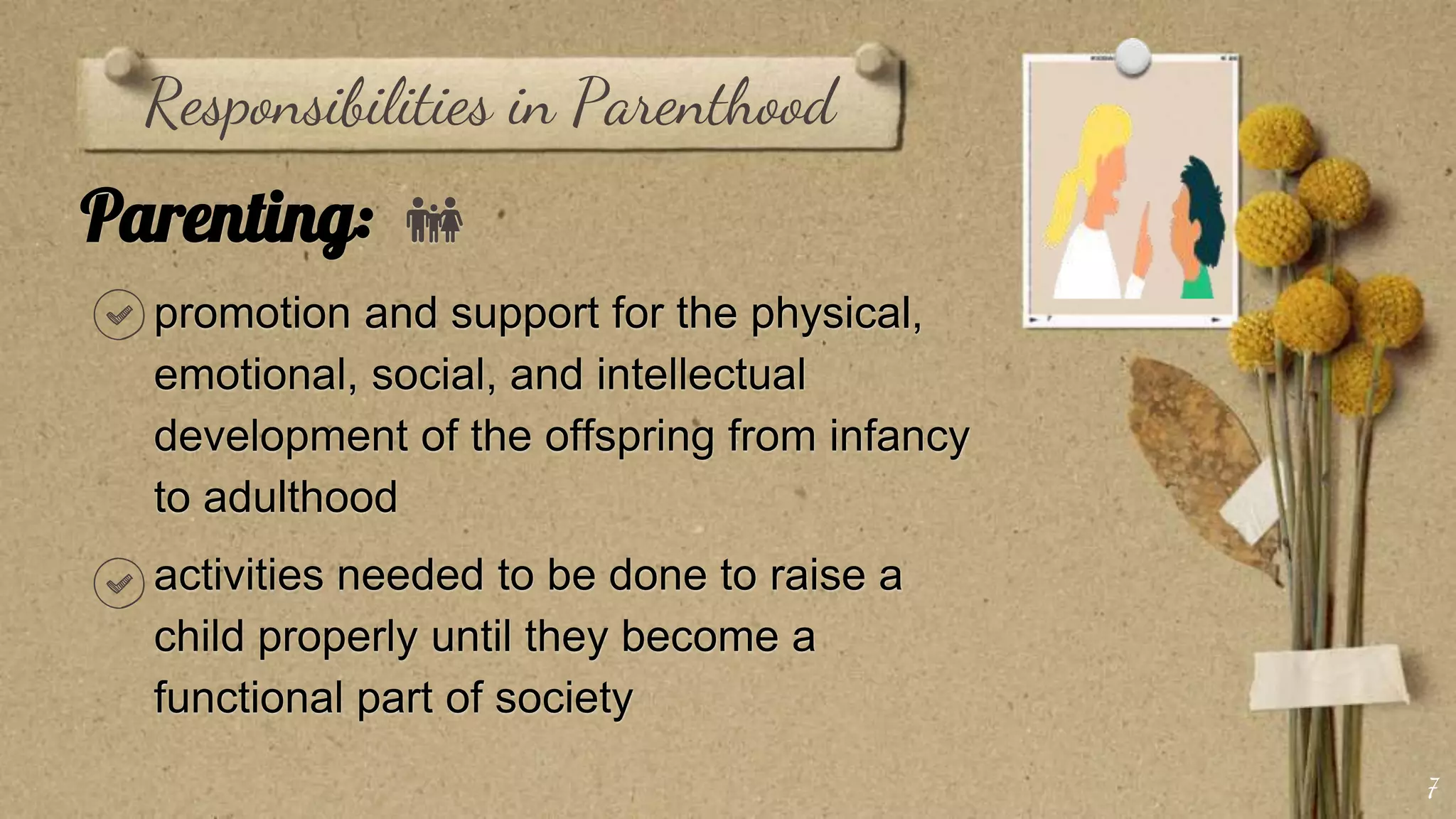 Responsibilities in Parenthood

Parenting:

promotion and support for the physical, emotional, social, and intellectual development of the offspring from infancy to adulthood

activities needed to be done to raise a child properly until they become a functional part of society

7